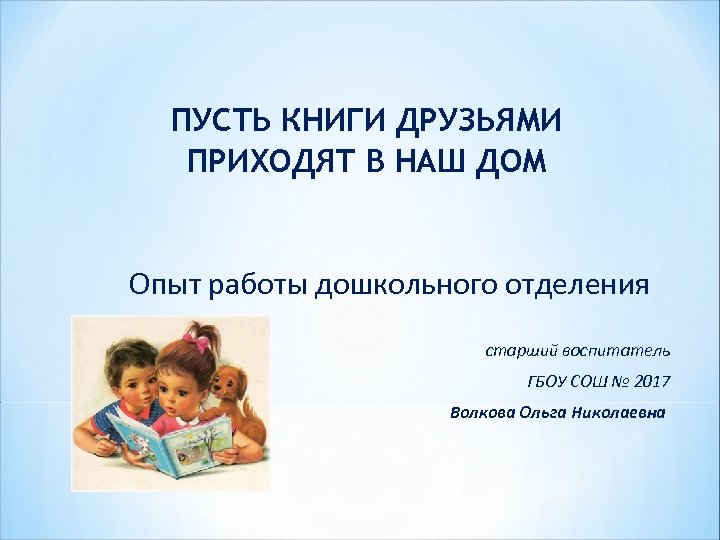 ПУСТЬ КНИГИ ДРУЗЬЯМИ ПРИХОДЯТ В НАШ ДОМ

Опыт работы дошкольного отделения

старший воспитатель

ГБОУ СОШ № 2017

Волкова Ольга Николаевна